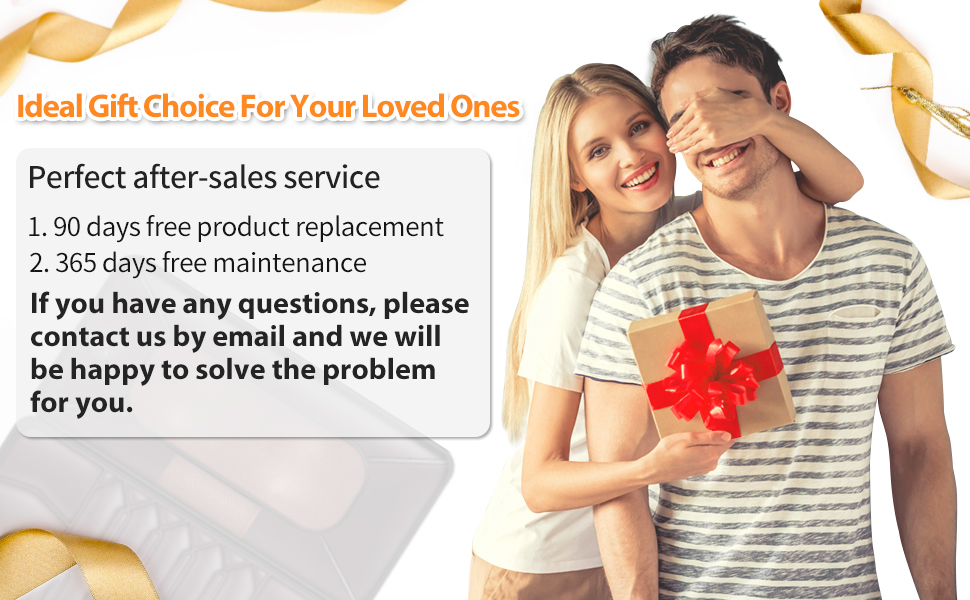 Ideal Gift Choice For Your Loved Ones

Perfect after-sales service

1. 90 days free product replacement
2. 365 days free maintenance

If you have any questions, please contact us by email and we will be happy to solve the problem for you.